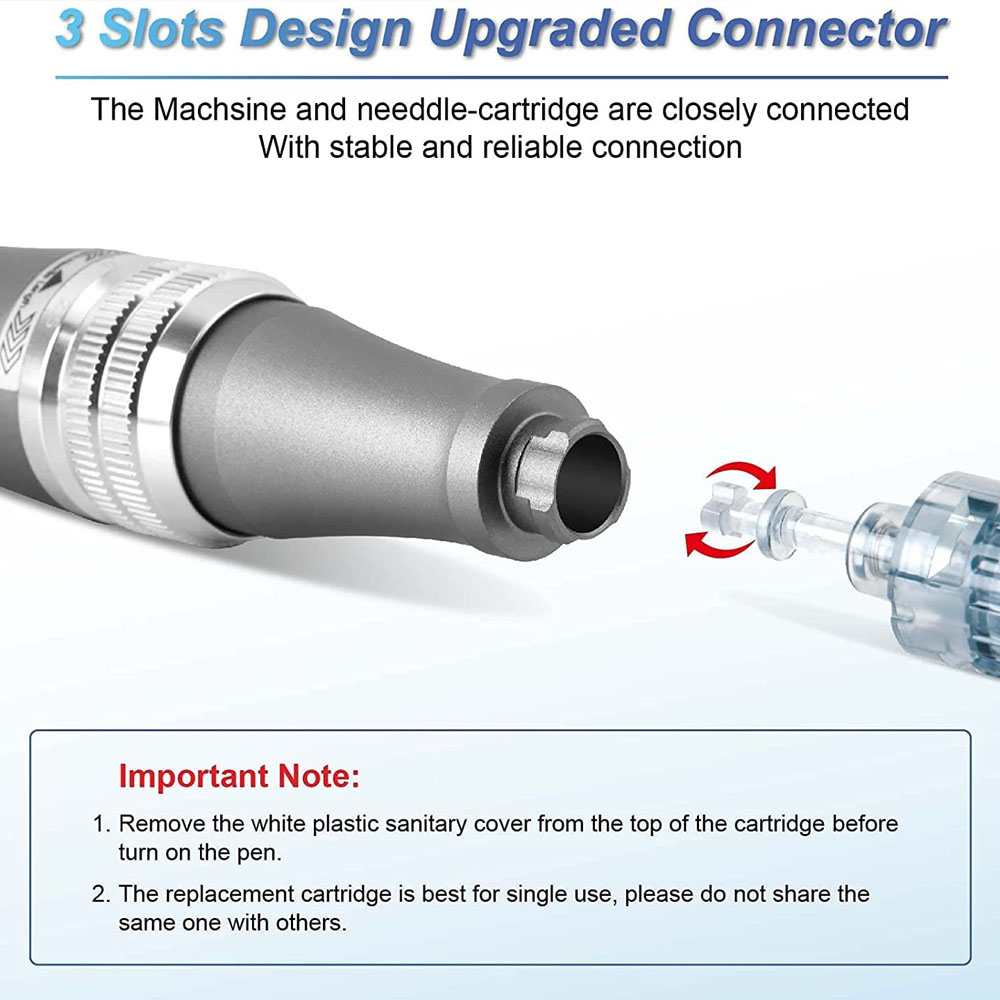 3 Slots Design Upgraded Connector

The Machsine and needdle-cartridge are closely connected
With stable and reliable connection

Important Note:

1. Remove the white plastic sanitary cover from the top of the cartridge before turn on the pen.

2. The replacement cartridge is best for single use, please do not share the same one with others.